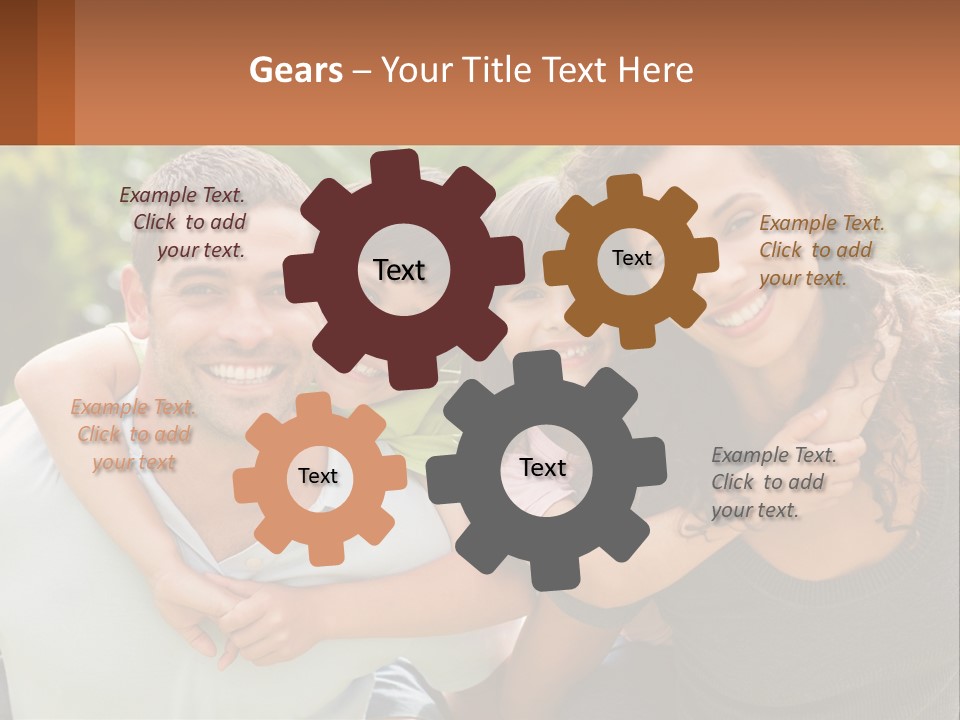 Gears – Your Title Text Here

Example Text. Click to add your text.

Text

Text

Example Text. Click to add your text.

Example Text. Click to add your text

Text

Text

Example Text. Click to add your text.